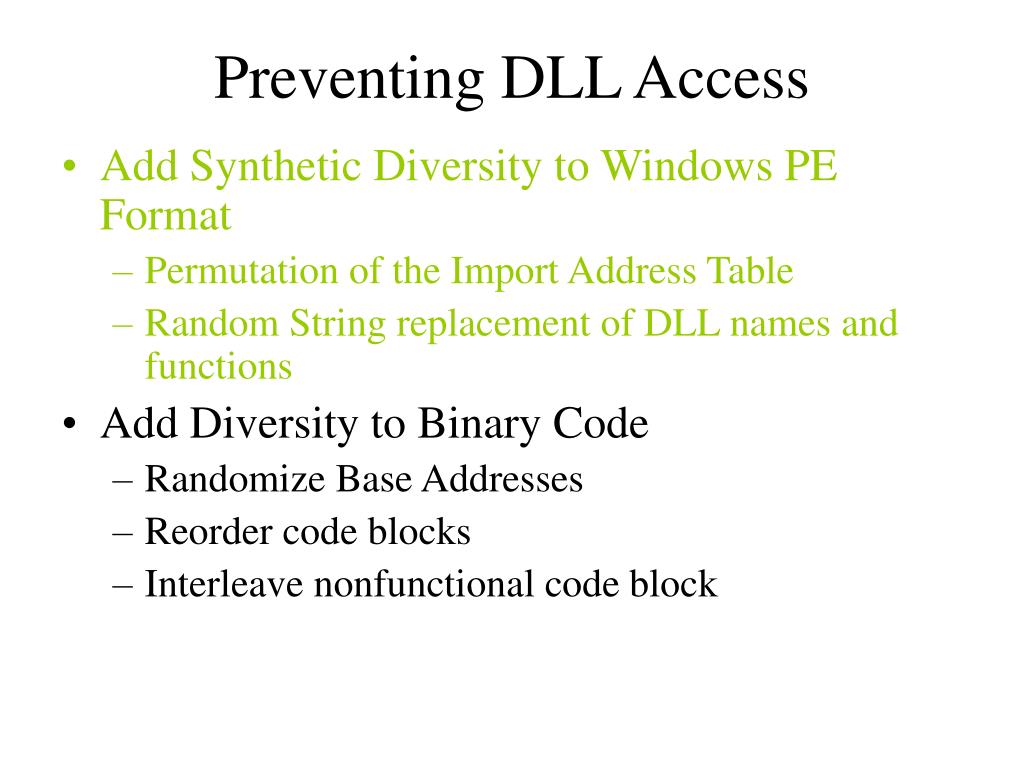 Preventing DLL Access

• Add Synthetic Diversity to Windows PE Format
  – Permutation of the Import Address Table
  – Random String replacement of DLL names and functions
• Add Diversity to Binary Code
  – Randomize Base Addresses
  – Reorder code blocks
  – Interleave nonfunctional code block